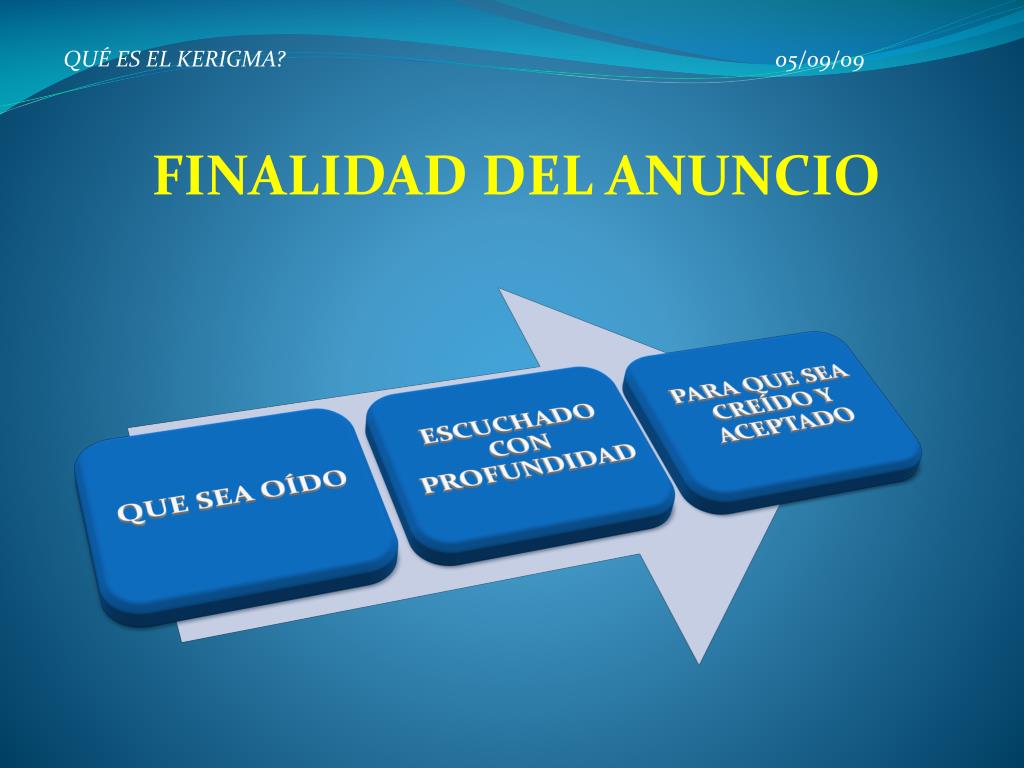 QUÉ ES EL KERIGMA?

05/09/09

FINALIDAD DEL ANUNCIO

QUE SEA OÍDO

ESCUCHADO CON PROFUNDIDAD

PARA QUE SEA CREÍDO Y ACEPTADO